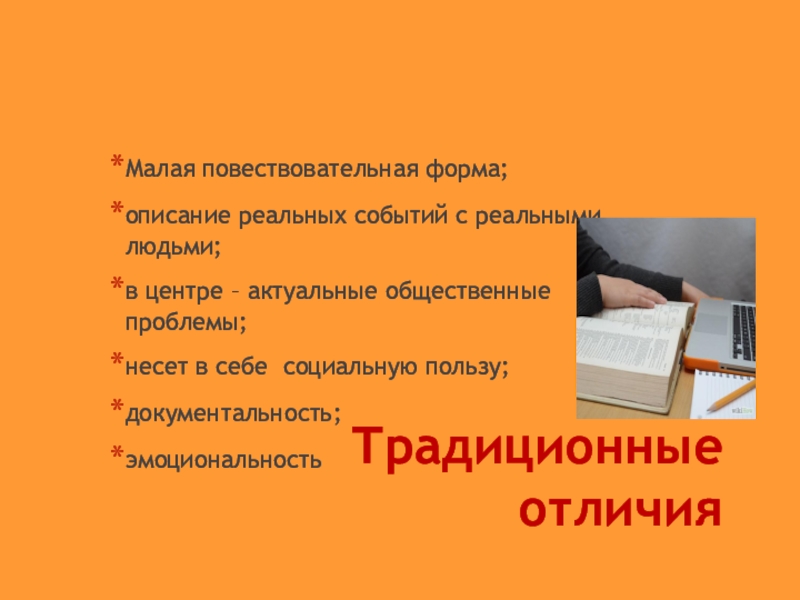 *Малая повествовательная форма;

*описание реальных событий с реальными людьми;

*в центре – актуальные общественные проблемы;

*несет в себе  социальную пользу;

*документальность;

*эмоциональность

Традиционные отличия